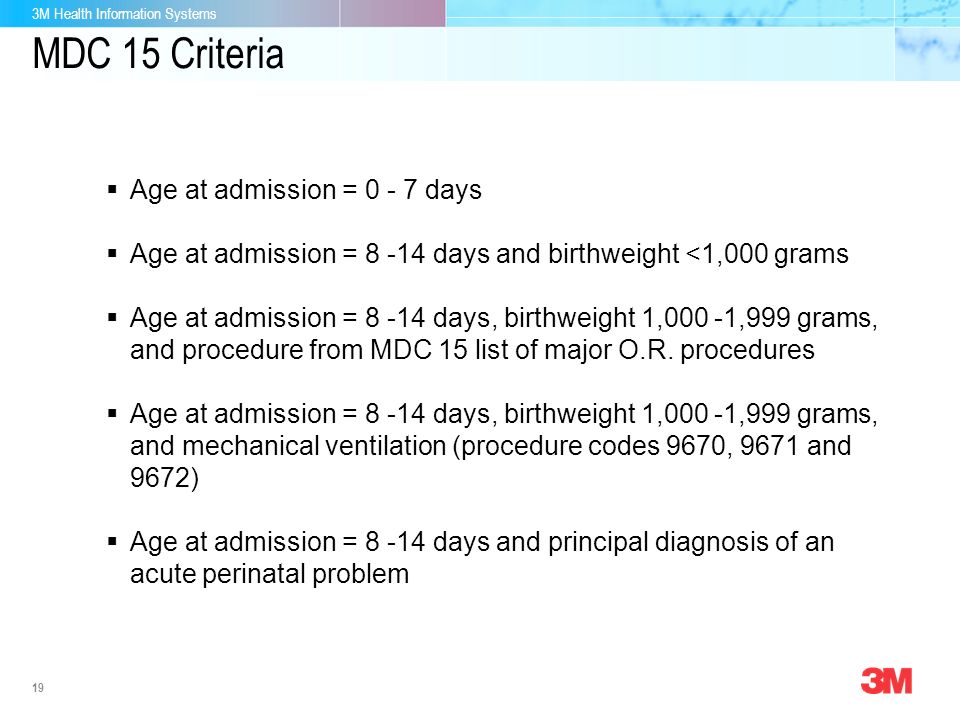 3M Health Information Systems

MDC 15 Criteria

▪ Age at admission = 0 - 7 days

▪ Age at admission = 8 -14 days and birthweight <1,000 grams

▪ Age at admission = 8 -14 days, birthweight 1,000 -1,999 grams, and procedure from MDC 15 list of major O.R. procedures

▪ Age at admission = 8 -14 days, birthweight 1,000 -1,999 grams, and mechanical ventilation (procedure codes 9670, 9671 and 9672)

▪ Age at admission = 8 -14 days and principal diagnosis of an acute perinatal problem

19

3M